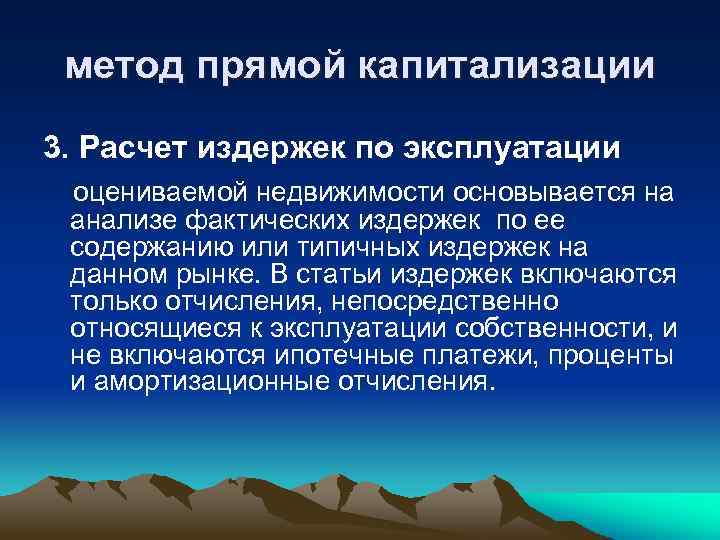 метод прямой капитализации

3. Расчет издержек по эксплуатации оцениваемой недвижимости основывается на анализе фактических издержек по ее содержанию или типичных издержек на данном рынке. В статьи издержек включаются только отчисления, непосредственно относящиеся к эксплуатации собственности, и не включаются ипотечные платежи, проценты и амортизационные отчисления.